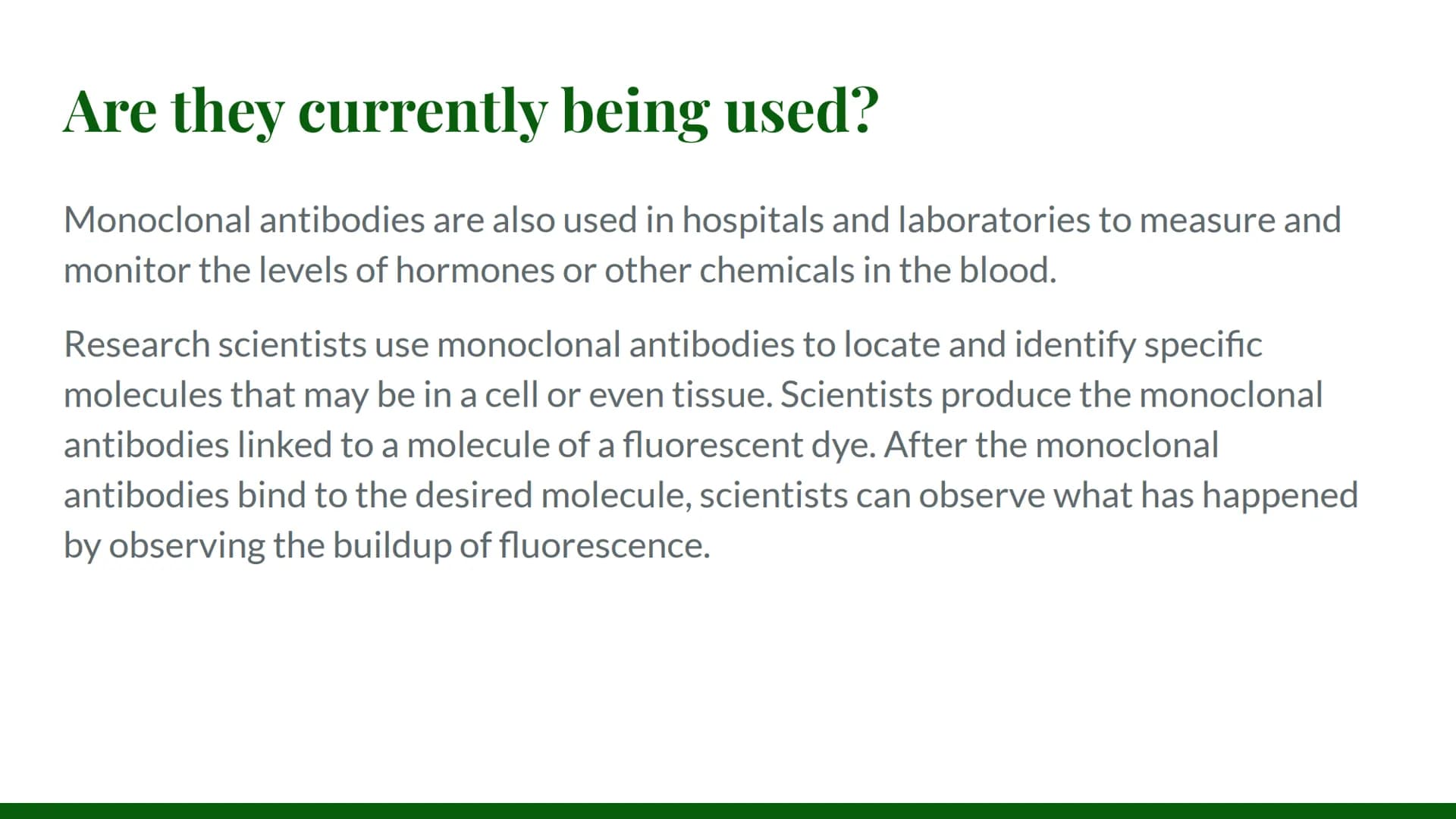 Are they currently being used?

Monoclonal antibodies are also used in hospitals and laboratories to measure and monitor the levels of hormones or other chemicals in the blood.

Research scientists use monoclonal antibodies to locate and identify specific molecules that may be in a cell or even tissue. Scientists produce the monoclonal antibodies linked to a molecule of a fluorescent dye. After the monoclonal antibodies bind to the desired molecule, scientists can observe what has happened by observing the buildup of fluorescence.